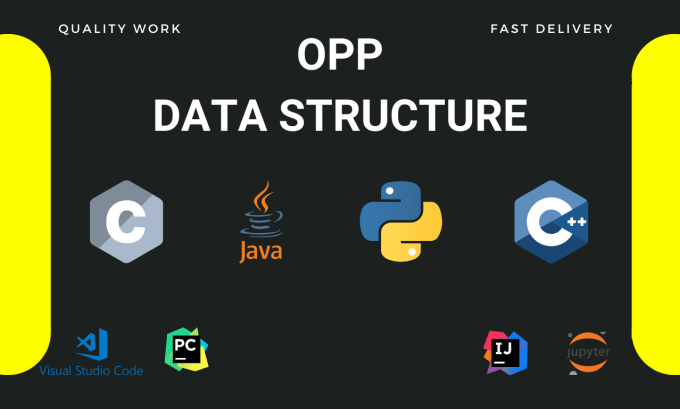 QUALITY WORK

FAST DELIVERY

OPP
DATA STRUCTURE

C

Java

C++

Visual Studio Code

PC

IJ

jupyter